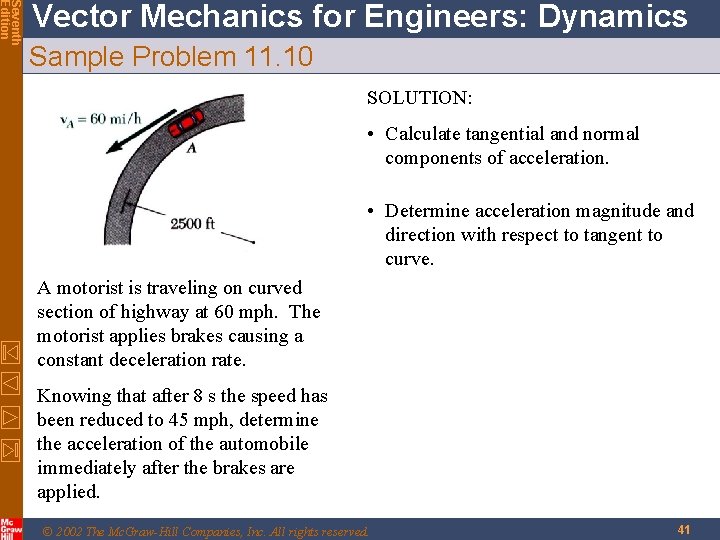 Seventh Edition

Vector Mechanics for Engineers: Dynamics

Sample Problem 11.10

$v_A = 60$ mi/h

A

2500 ft

A motorist is traveling on curved section of highway at 60 mph. The motorist applies brakes causing a constant deceleration rate.

Knowing that after 8 s the speed has been reduced to 45 mph, determine the acceleration of the automobile immediately after the brakes are applied.

SOLUTION:

• Calculate tangential and normal components of acceleration.

• Determine acceleration magnitude and direction with respect to tangent to curve.

Mc Graw Hill

© 2002 The McGraw-Hill Companies, Inc. All rights reserved.

41